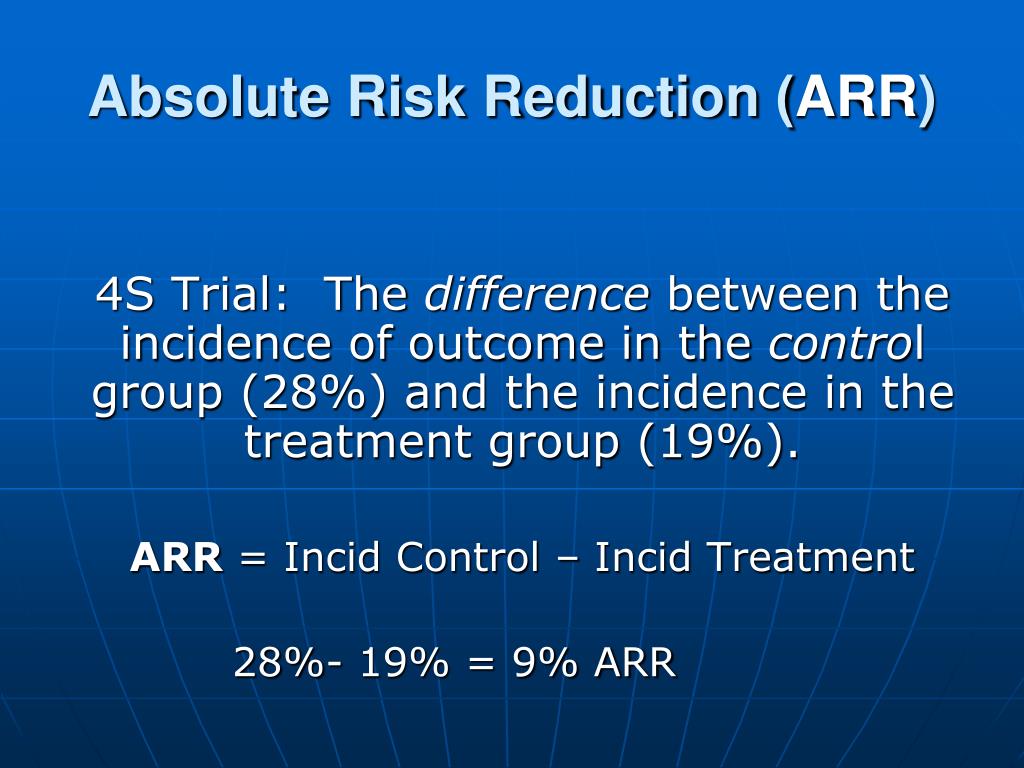 Absolute Risk Reduction (ARR)

4S Trial: The difference between the incidence of outcome in the control group (28%) and the incidence in the treatment group (19%).

ARR = Incid Control – Incid Treatment

28%- 19% = 9% ARR